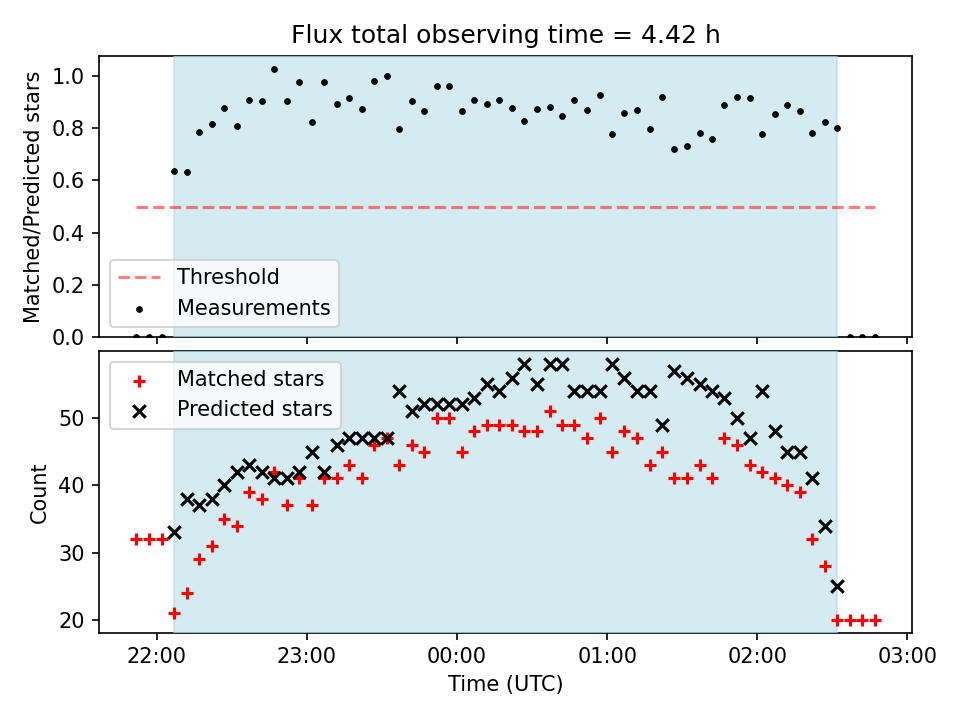 Flux total observing time = 4.42 h

Matched/Predicted stars

1.0
0.8
0.6
0.4
0.2
0.0

Threshold
Measurements

Matched stars
Predicted stars

Count

50
40
30
20

22:00
23:00
00:00
01:00
02:00
03:00

Time (UTC)